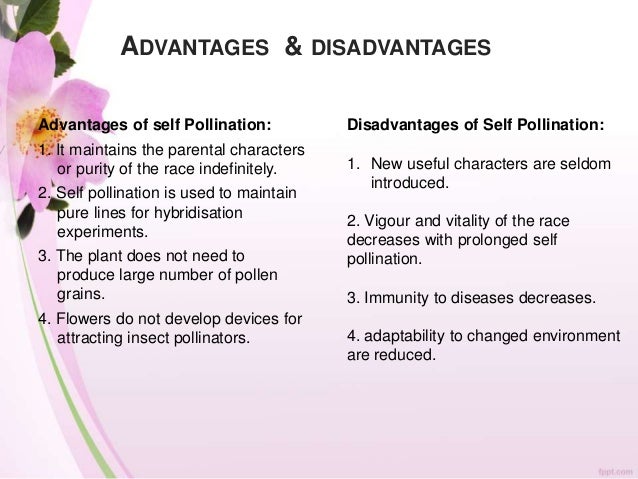 ADVANTAGES & DISADVANTAGES

Advantages of self Pollination:

1. It maintains the parental characters or purity of the race indefinitely.
2. Self pollination is used to maintain pure lines for hybridisation experiments.
3. The plant does not need to produce large number of pollen grains.
4. Flowers do not develop devices for attracting insect pollinators.

Disadvantages of Self Pollination:

1. New useful characters are seldom introduced.

2. Vigour and vitality of the race decreases with prolonged self pollination.

3. Immunity to diseases decreases.

4. adaptability to changed environment are reduced.

fppt.com